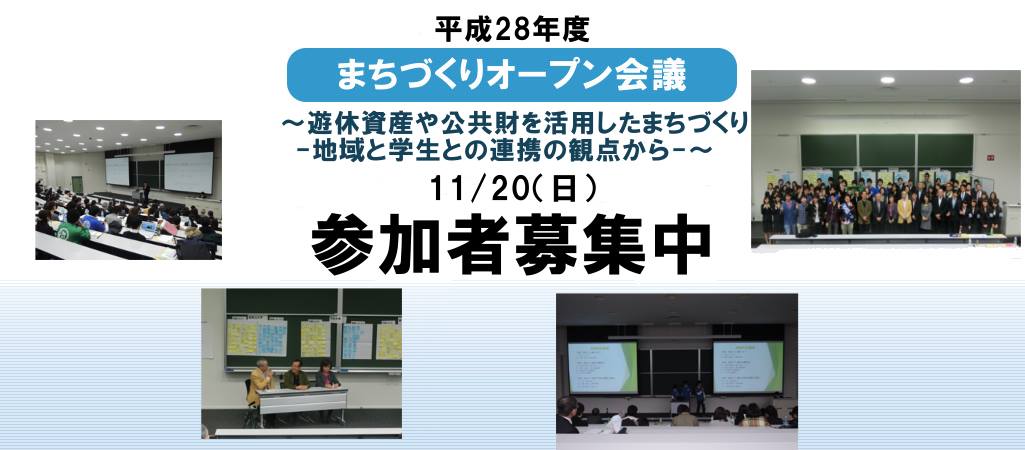 平成28年度

まちづくりオープン会議

～遊休資産や公共財を活用したまちづくり
－地域と学生との連携の観点から－～

11/20(日)

参加者募集中